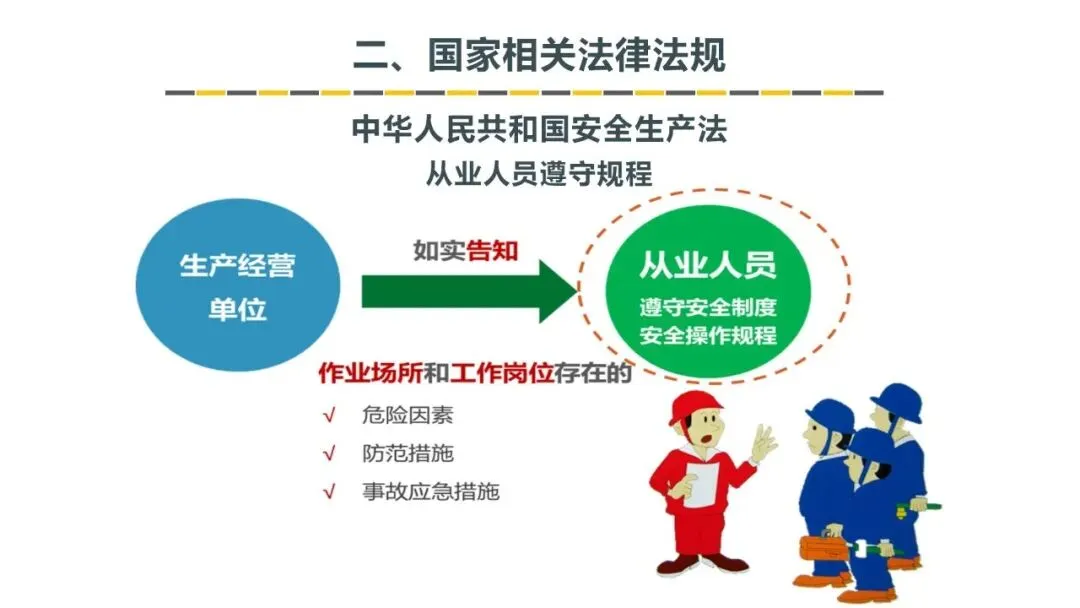 二、国家相关法律法规

中华人民共和国安全生产法
从业人员遵守规程

生产经营单位

如实告知

从业人员
遵守安全制度
安全操作规程

作业场所和工作岗位存在的

√ 危险因素
√ 防范措施
√ 事故应急措施